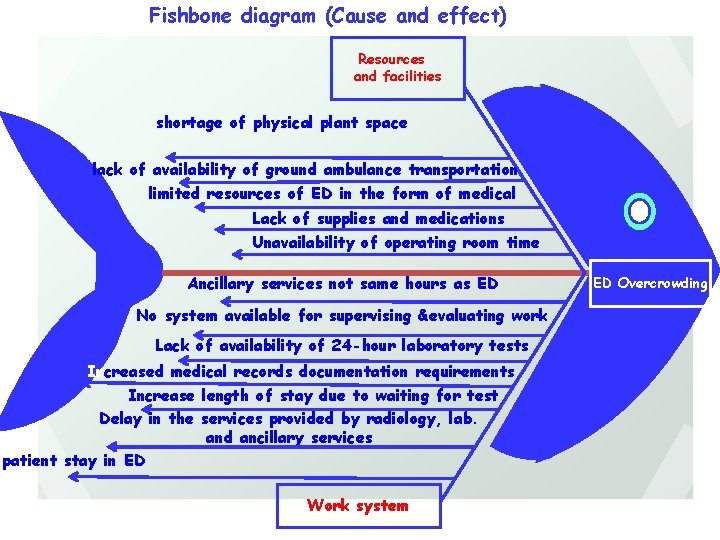 Fishbone diagram (Cause and effect)

Resources and facilities

shortage of physical plant space

lack of availability of ground ambulance transportation

limited resources of ED in the form of medical

Lack of supplies and medications

Unavailability of operating room time

ED Overcrowding

Ancillary services not same hours as ED

No system available for supervising &evaluating work

Lack of availability of 24-hour laboratory tests

I creased medical records documentation requirements

Increase length of stay due to waiting for test

Delay in the services provided by radiology, lab. and ancillary services

patient stay in ED

Work system